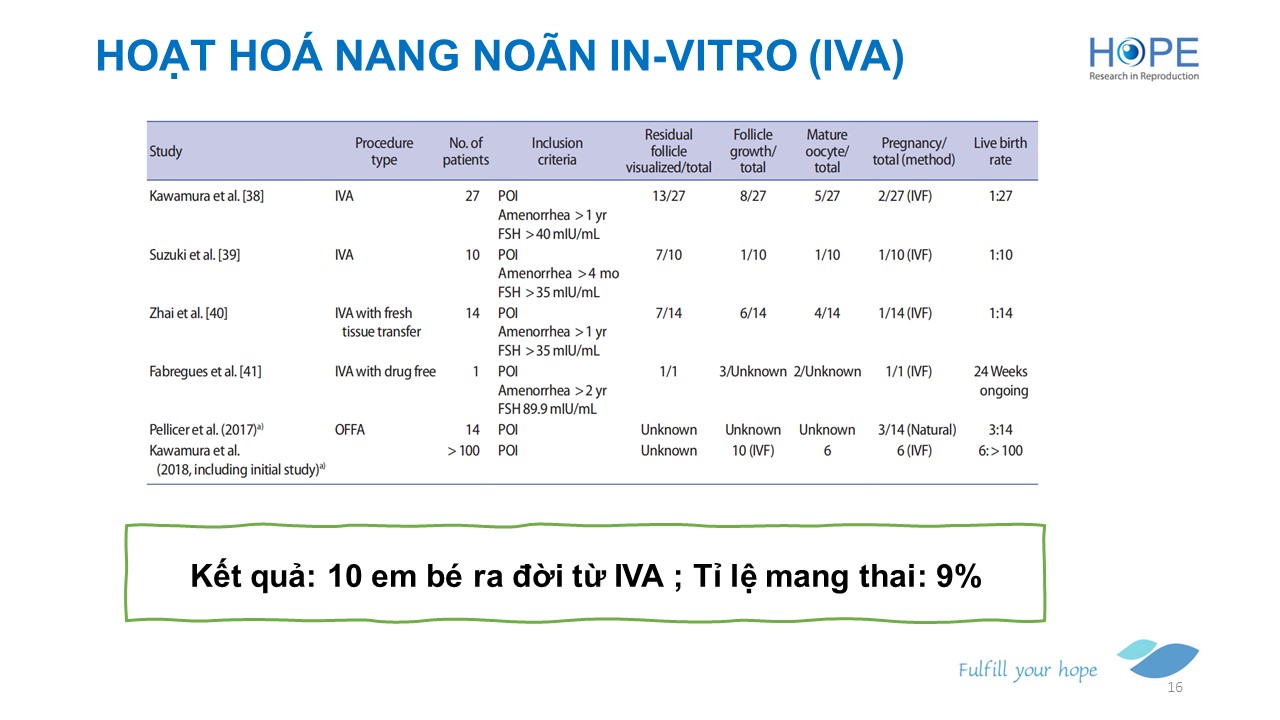 HOẠT HOÁ NANG NOÃN IN-VITRO (IVA)

HOPE
Research in Reproduction

| Study | Procedure type | No. of patients | Inclusion criteria | Residual follicle visualized/total | Follicle growth/ total | Mature oocyte/ total | Pregnancy/ total (method) | Live birth rate |
|---|---|---|---|---|---|---|---|---|
| Kawamura et al. [38] | IVA | 27 | POI Amenorrhea > 1 yr FSH > 40 mIU/mL | 13/27 | 8/27 | 5/27 | 2/27 (IVF) | 1:27 |
| Suzuki et al. [39] | IVA | 10 | POI Amenorrhea > 4 mo FSH > 35 mIU/mL | 7/10 | 1/10 | 1/10 | 1/10 (IVF) | 1:10 |
| Zhai et al. [40] | IVA with fresh tissue transfer | 14 | POI Amenorrhea > 1 yr FSH > 35 mIU/mL | 7/14 | 6/14 | 4/14 | 1/14 (IVF) | 1:14 |
| Fabregues et al. [41] | IVA with drug free | 1 | POI Amenorrhea > 2 yr FSH 89.9 mIU/mL | 1/1 | 3/Unknown | 2/Unknown | 1/1 (IVF) | 24 Weeks ongoing |
| Pellicer et al. (2017)$^{a)}$ | OFFA | 14 | POI | Unknown | Unknown | Unknown | 3/14 (Natural) | 3:14 |
| Kawamura et al. (2018, including initial study)$^{a)}$ | | > 100 | POI | Unknown | 10 (IVF) | 6 | 6 (IVF) | 6: > 100 |

Kết quả: 10 em bé ra đời từ IVA ; Tỉ lệ mang thai: 9%

Fulfill your hope

16